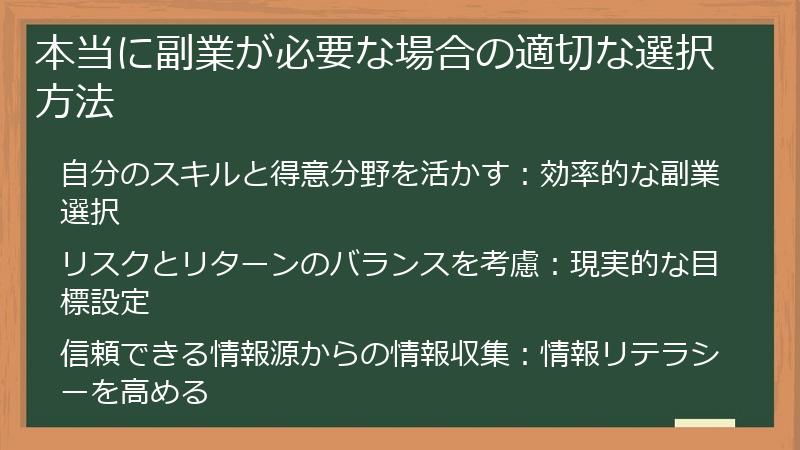 本当に副業が必要な場合の適切な選択方法

自分のスキルと得意分野を活かす：効率的な副業選択

リスクとリターンのバランスを考慮：現実的な目標設定

信頼できる情報源からの情報収集：情報リテラシーを高める